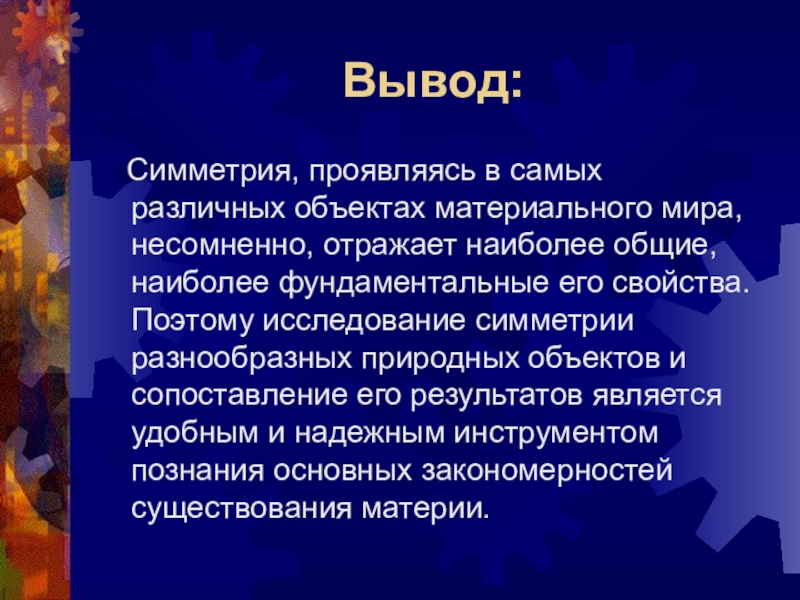 Вывод:

Симметрия, проявляясь в самых различных объектах материального мира, несомненно, отражает наиболее общие, наиболее фундаментальные его свойства. Поэтому исследование симметрии разнообразных природных объектов и сопоставление его результатов является удобным и надежным инструментом познания основных закономерностей существования материи.